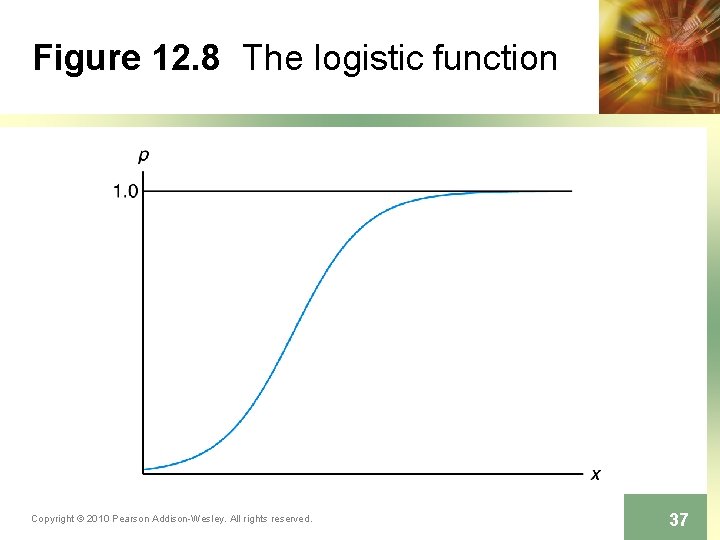 Figure 12.8 The logistic function

p

1.0

x

Copyright © 2010 Pearson Addison-Wesley. All rights reserved.

37